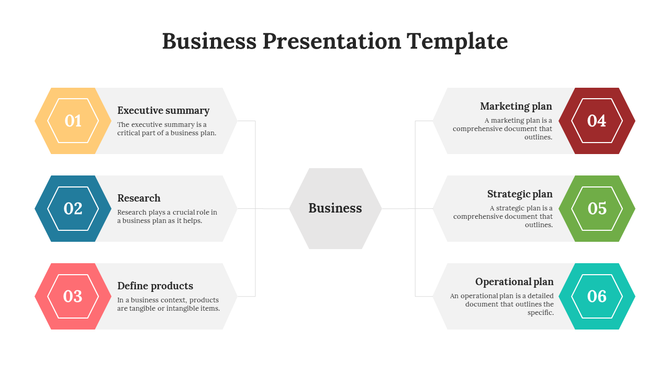 Business Presentation Template

01
Executive summary
The executive summary is a critical part of a business plan.

02
Research
Research plays a crucial role in a business plan as it helps.

03
Define products
In a business context, products are tangible or intangible items.

Business

Marketing plan
A marketing plan is a comprehensive document that outlines.
04

Strategic plan
A strategic plan is a comprehensive document that outlines.
05

Operational plan
An operational plan is a detailed document that outlines the specific.
06